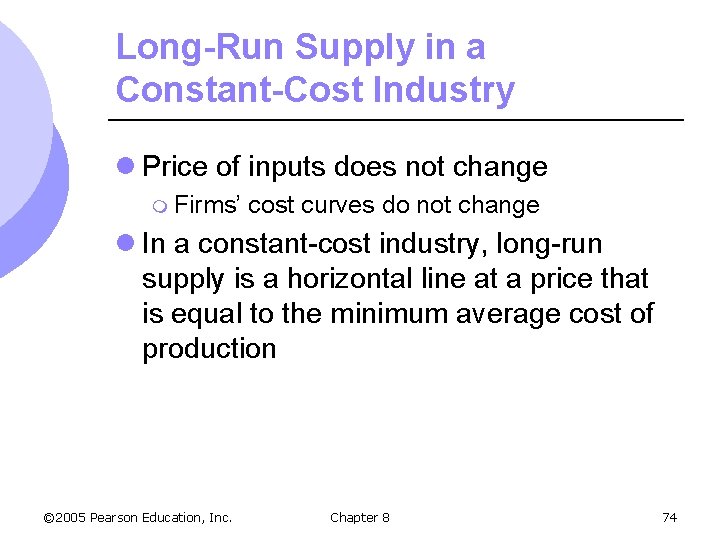 Long-Run Supply in a Constant-Cost Industry

Price of inputs does not change

Firms' cost curves do not change

In a constant-cost industry, long-run supply is a horizontal line at a price that is equal to the minimum average cost of production

©2005 Pearson Education, Inc.

Chapter 8

74